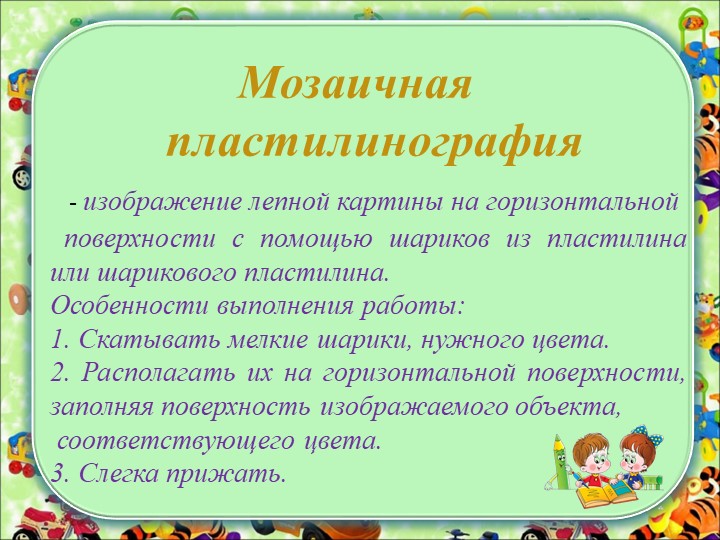 Мозаичная пластилинография

- изображение лепной картины на горизонтальной поверхности с помощью шариков из пластилина или шарикового пластилина.
Особенности выполнения работы:
1. Скатывать мелкие шарики, нужного цвета.
2. Располагать их на горизонтальной поверхности, заполняя поверхность изображаемого объекта, соответствующего цвета.
3. Слегка прижать.